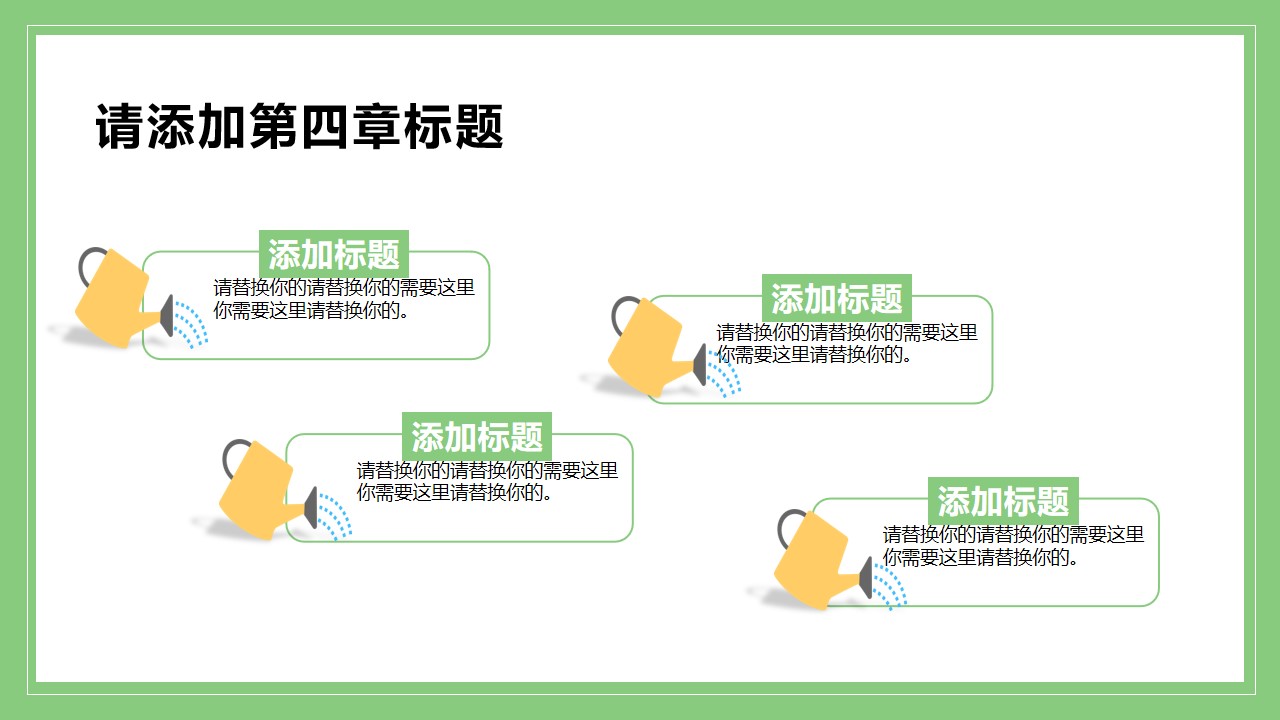 请添加第四章标题

添加标题
请替换你的请替换你的需要这里你需要这里请替换你的。

添加标题
请替换你的请替换你的需要这里你需要这里请替换你的。

添加标题
请替换你的请替换你的需要这里你需要这里请替换你的。

添加标题
请替换你的请替换你的需要这里你需要这里请替换你的。